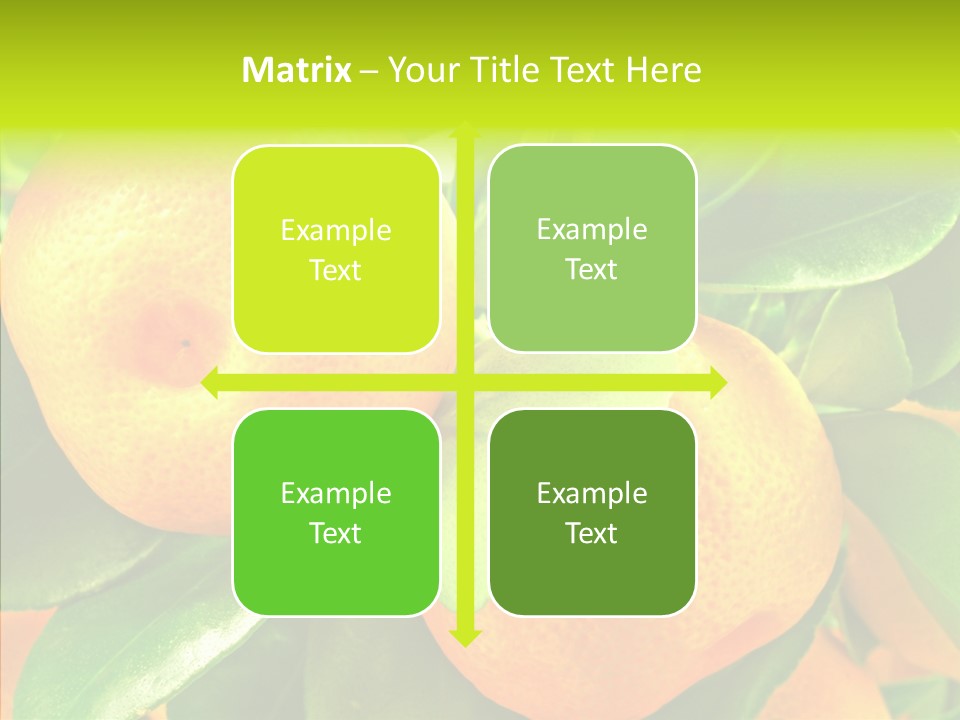 Matrix – Your Title Text Here

Example Text

Example Text

Example Text

Example Text